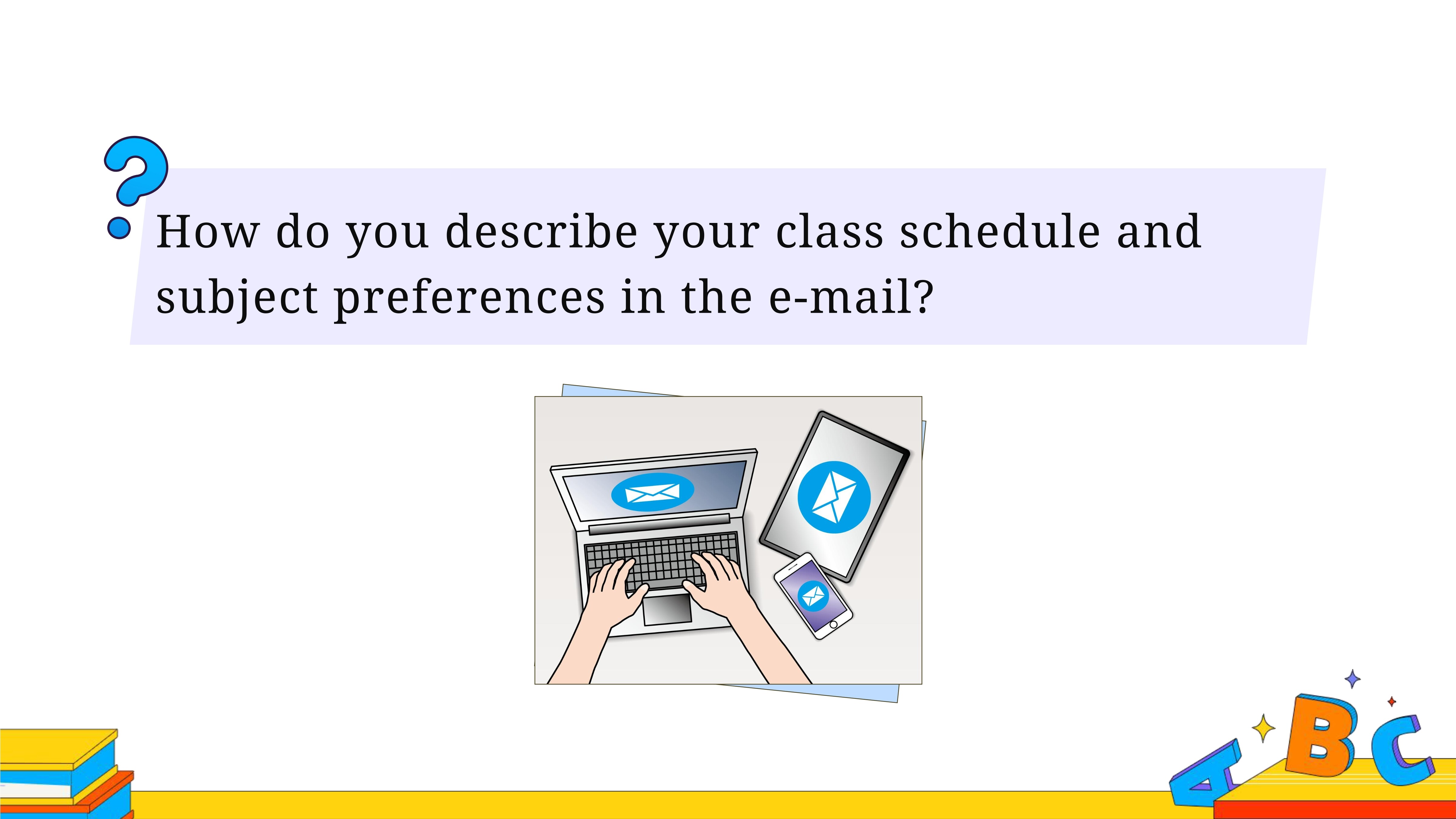 How do you describe your class schedule and subject preferences in the e-mail?

A B C